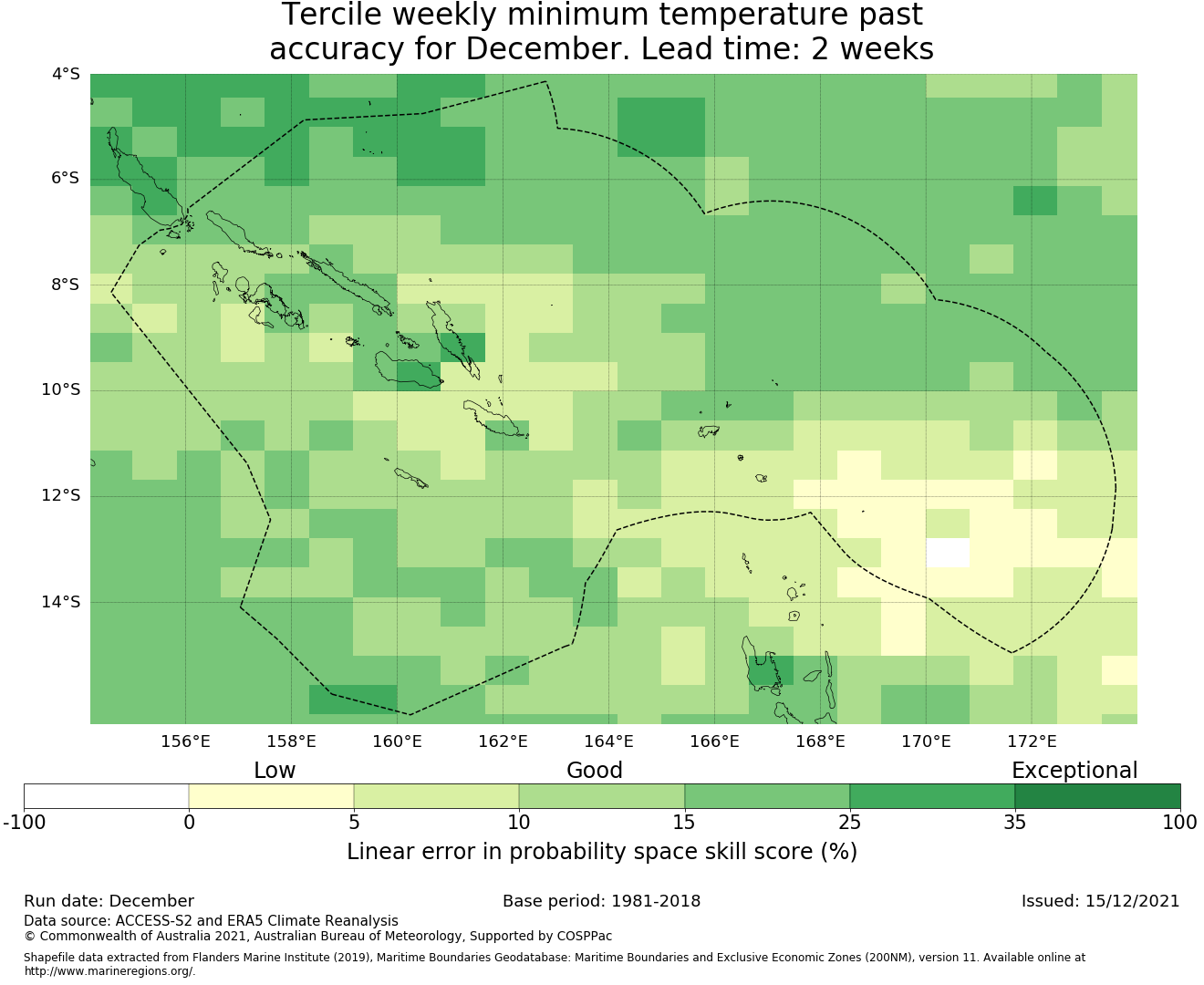 Tercile weekly minimum temperature past accuracy for December. Lead time: 2 weeks

4°S
6°S
8°S
10°S
12°S
14°S

156°E 158°E 160°E 162°E 164°E 166°E 168°E 170°E 172°E

Low Good Exceptional

-100 0 5 10 15 25 35 100

Linear error in probability space skill score (%)

Run date: December
Base period: 1981-2018
Issued: 15/12/2021

Data source: ACCESS-S2 and ERA5 Climate Reanalysis
© Commonwealth of Australia 2021, Australian Bureau of Meteorology, Supported by COSPPac

Shapefile data extracted from Flanders Marine Institute (2019), Maritime Boundaries Geodatabase: Maritime Boundaries and Exclusive Economic Zones (200NM), version 11. Available online at http://www.marineregions.org/.